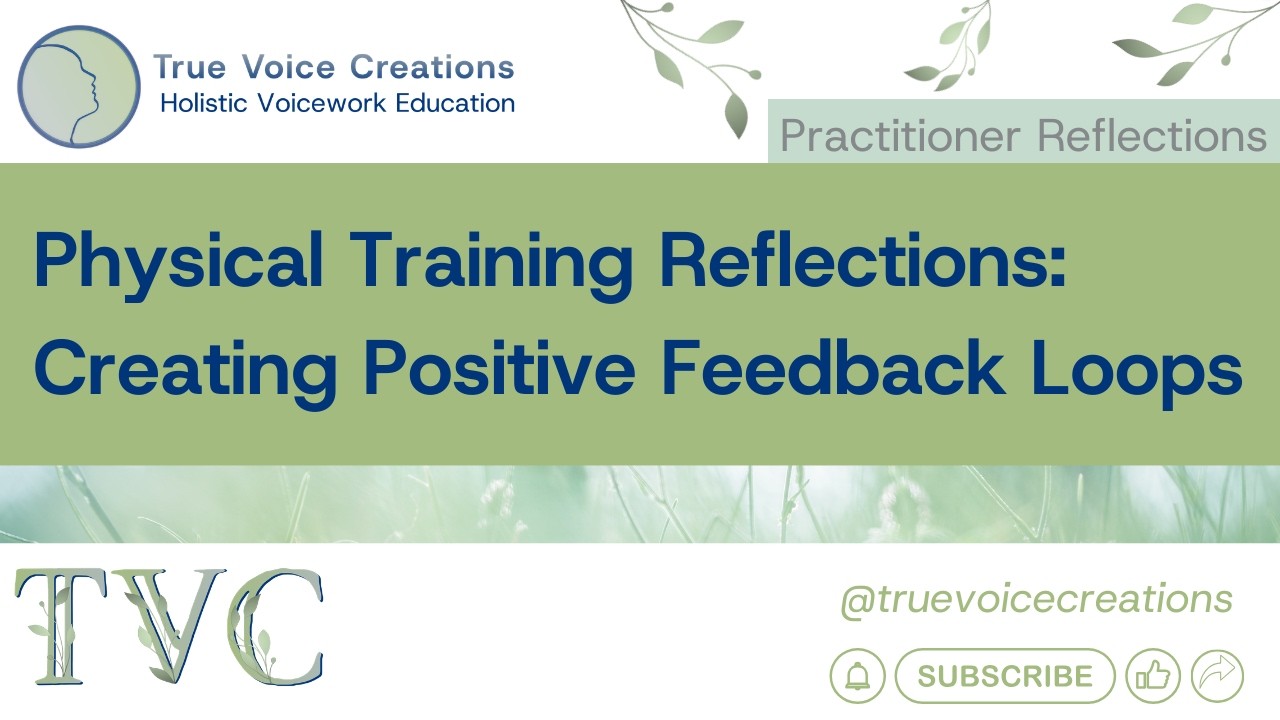 True Voice Creations
Holistic Voicework Education

Practitioner Reflections

Physical Training Reflections: Creating Positive Feedback Loops

TVC

@truevoicecreations

SUBSCRIBE